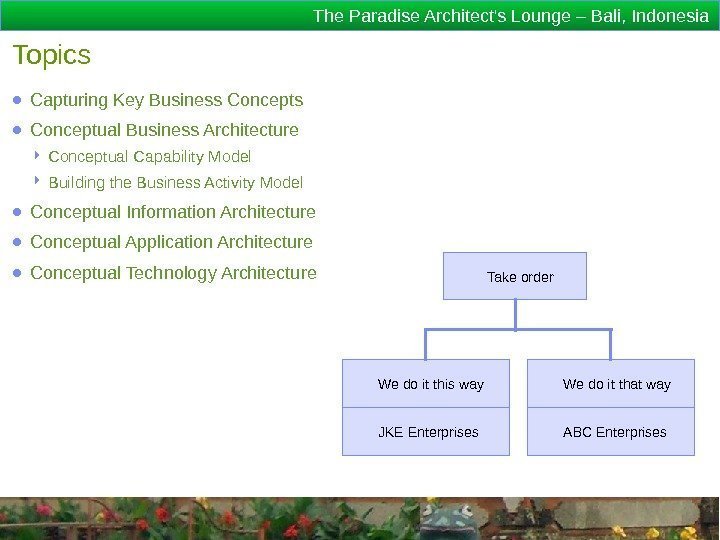 The Paradise Architect's Lounge – Bali, Indonesia

Topics

- Capturing Key Business Concepts
- Conceptual Business Architecture
  - Conceptual Capability Model
  - Building the Business Activity Model
- Conceptual Information Architecture
- Conceptual Application Architecture
- Conceptual Technology Architecture

Take order

We do it this way

JKE Enterprises

We do it that way

ABC Enterprises